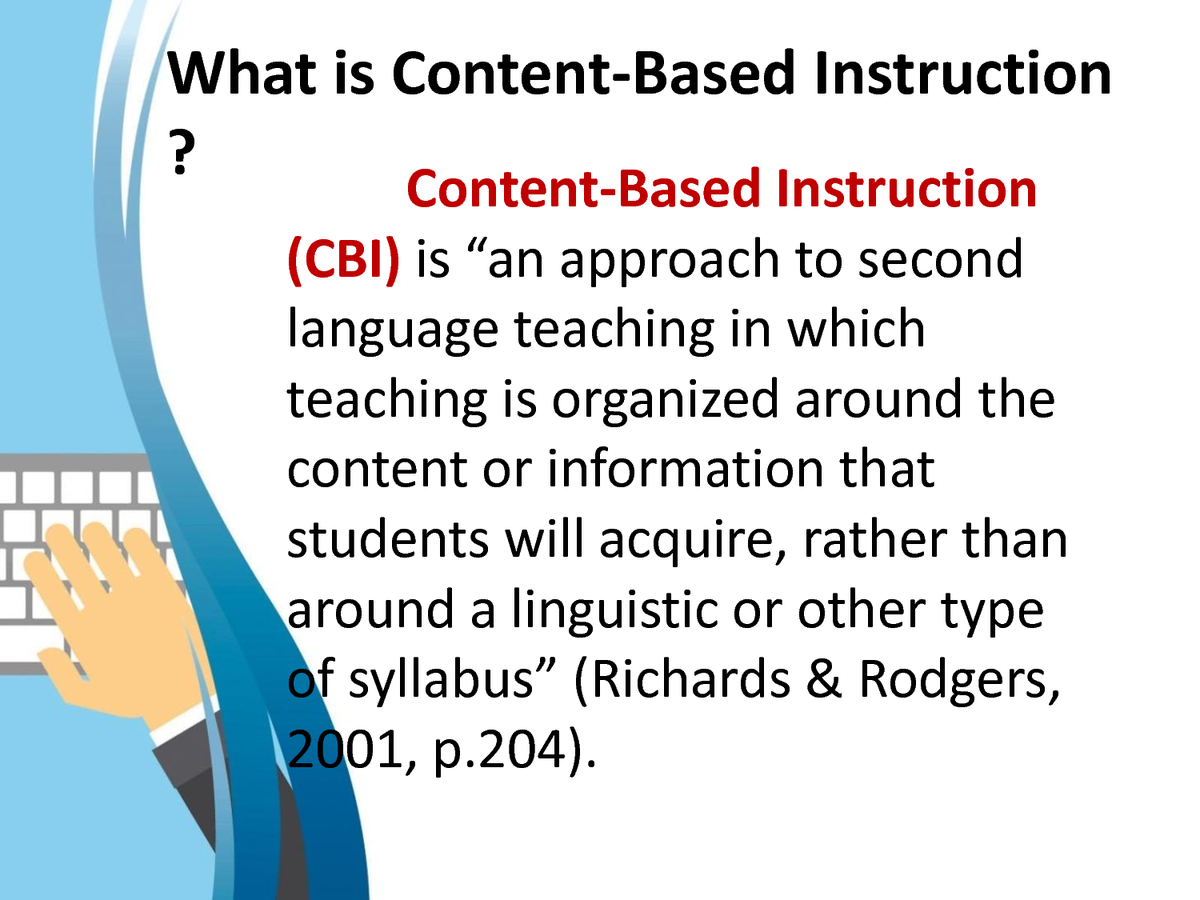 What is Content-Based Instruction ?

Content-Based Instruction (CBI) is “an approach to second language teaching in which teaching is organized around the content or information that students will acquire, rather than around a linguistic or other type of syllabus” (Richards & Rodgers, 2001, p.204).